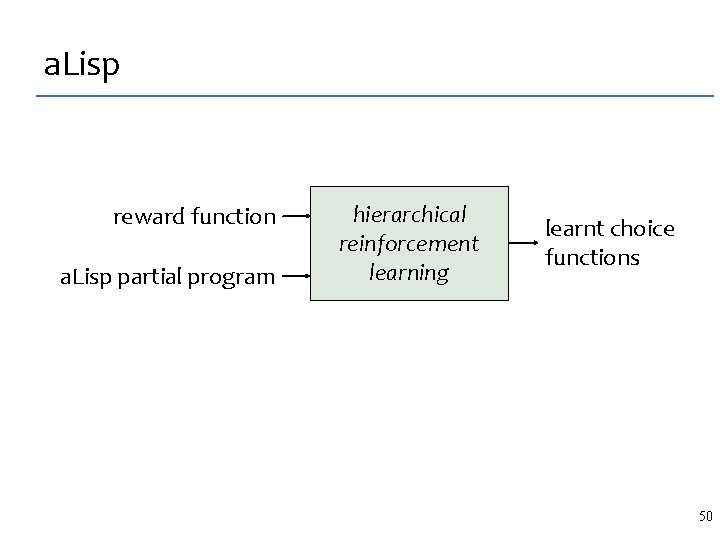 aLisp

reward function

aLisp partial program

hierarchical reinforcement learning

learnt choice functions

50